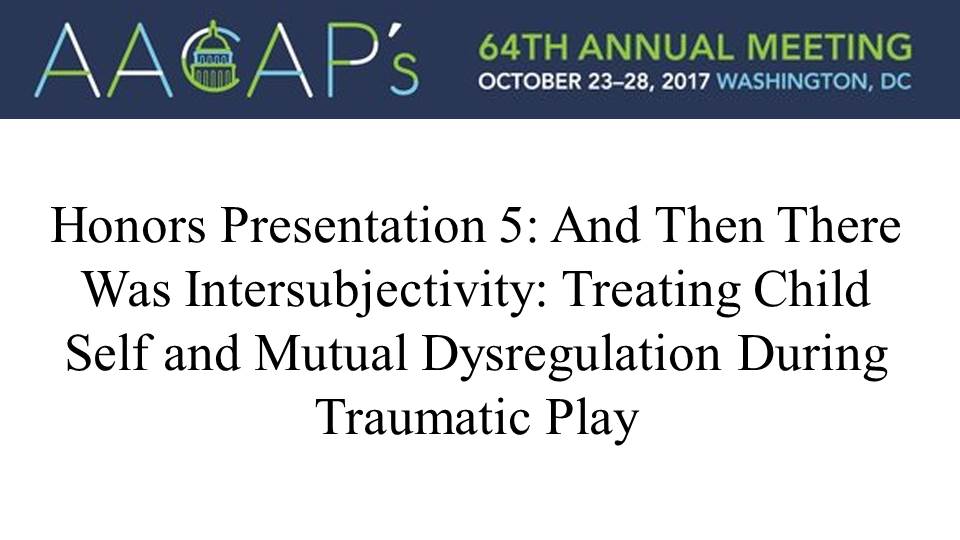 AACAP's

64TH ANNUAL MEETING
OCTOBER 23–28, 2017 WASHINGTON, DC

Honors Presentation 5: And Then There Was Intersubjectivity: Treating Child Self and Mutual Dysregulation During Traumatic Play